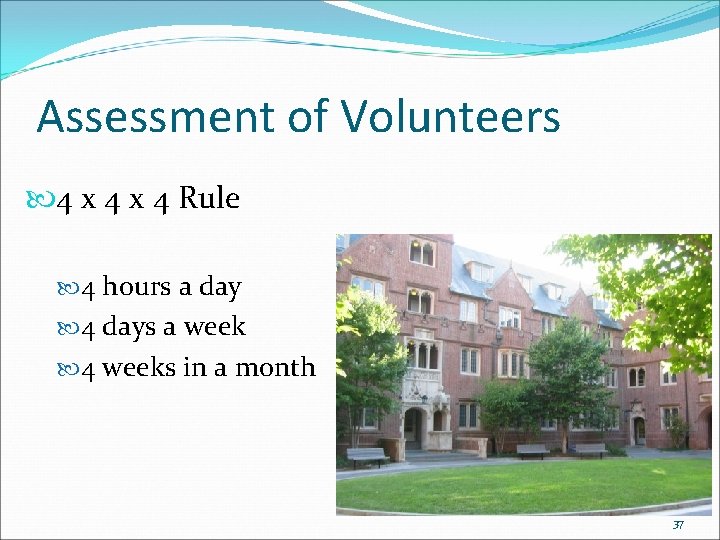 Assessment of Volunteers

4 x 4 x 4 Rule

4 hours a day
4 days a week
4 weeks in a month

37